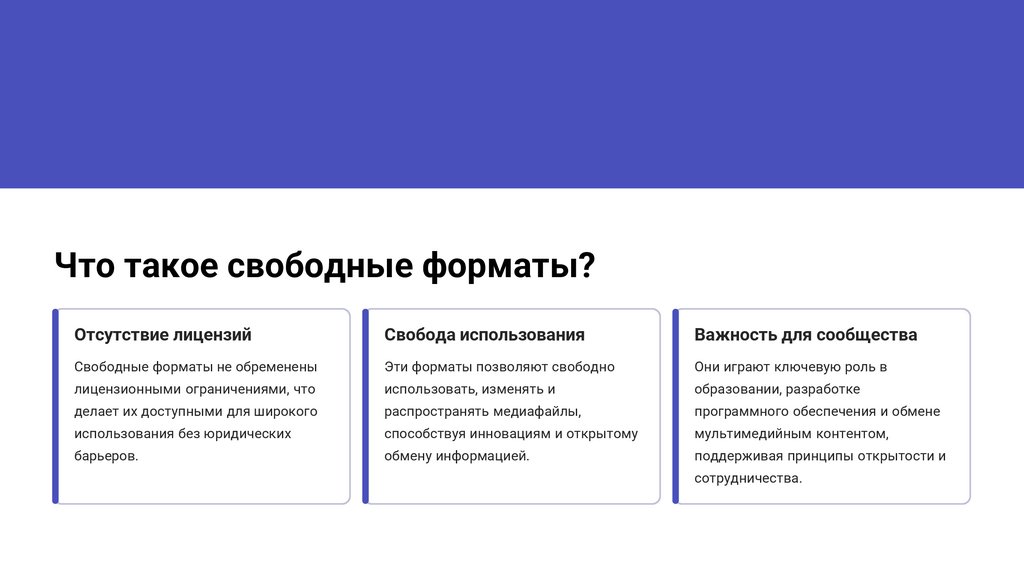 Что такое свободные форматы?

Отсутствие лицензий

Свободные форматы не обременены лицензионными ограничениями, что делает их доступными для широкого использования без юридических барьеров.

Свобода использования

Эти форматы позволяют свободно использовать, изменять и распространять медиафайлы, способствуя инновациям и открытому обмену информацией.

Важность для сообщества

Они играют ключевую роль в образовании, разработке программного обеспечения и обмене мультимедийным контентом, поддерживая принципы открытости и сотрудничества.